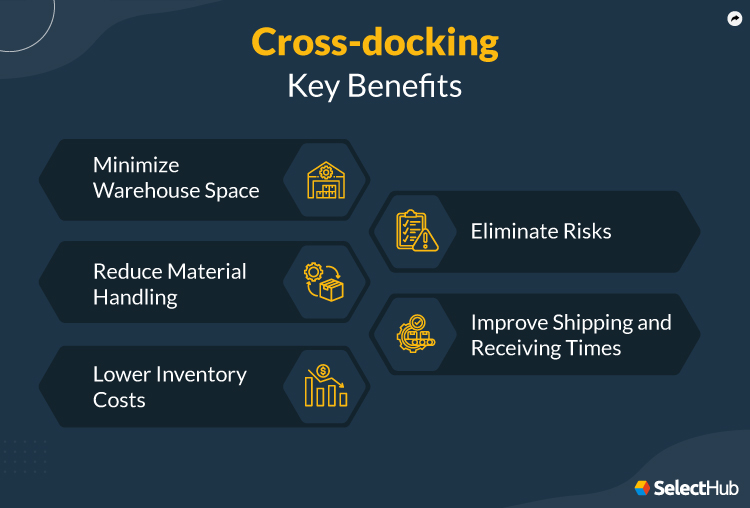 Cross-docking
Key Benefits

Minimize Warehouse Space

Eliminate Risks

Reduce Material Handling

Improve Shipping and Receiving Times

Lower Inventory Costs

SelectHub